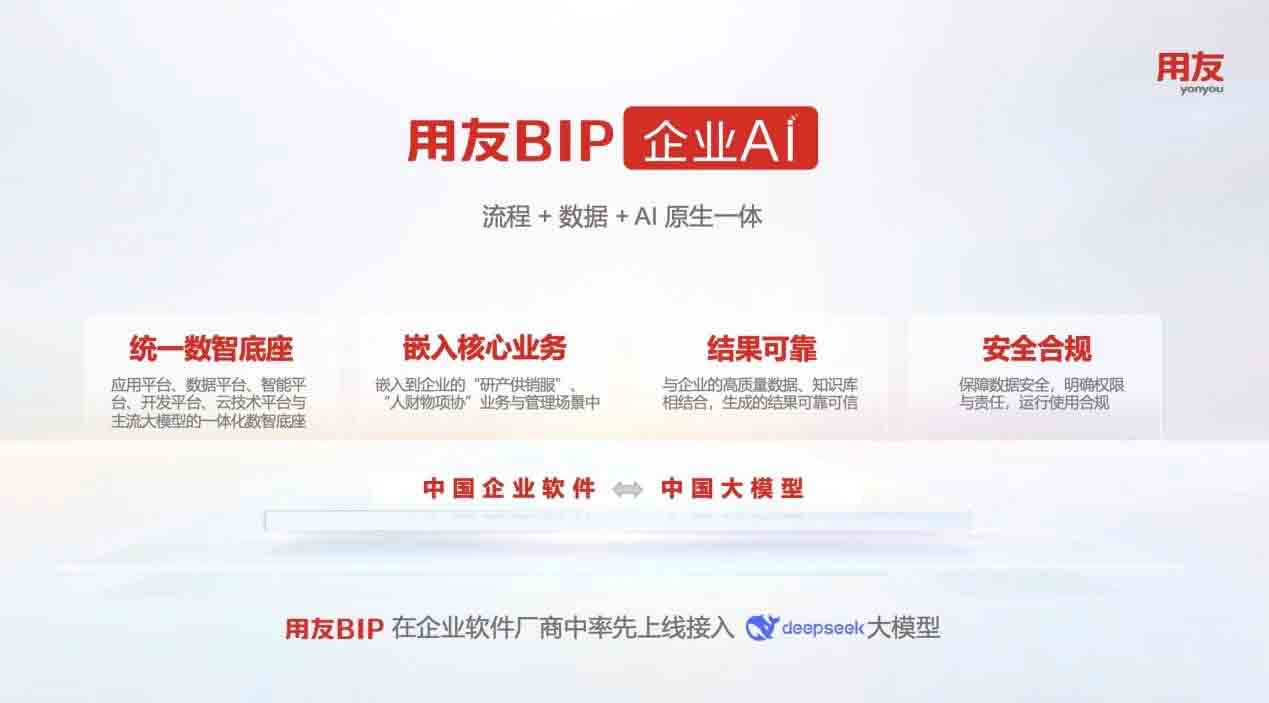 用友
yonyou

用友BIP 企业AI

流程 + 数据 + AI 原生一体

统一数智底座
应用平台、数据平台、智能平台、开发平台、云技术平台与主流大模型的一体化数智底座

嵌入核心业务
嵌入到企业的“研产供销服”、“人财物项协”业务与管理场景中

结果可靠
与企业的高质量数据、知识库相结合，生成的结果可靠可信

安全合规
保障数据安全，明确权限与责任，运行使用合规

中国企业软件 ⟺ 中国大模型

用友BIP 在企业软件厂商中率先上线接入 deepseek 大模型